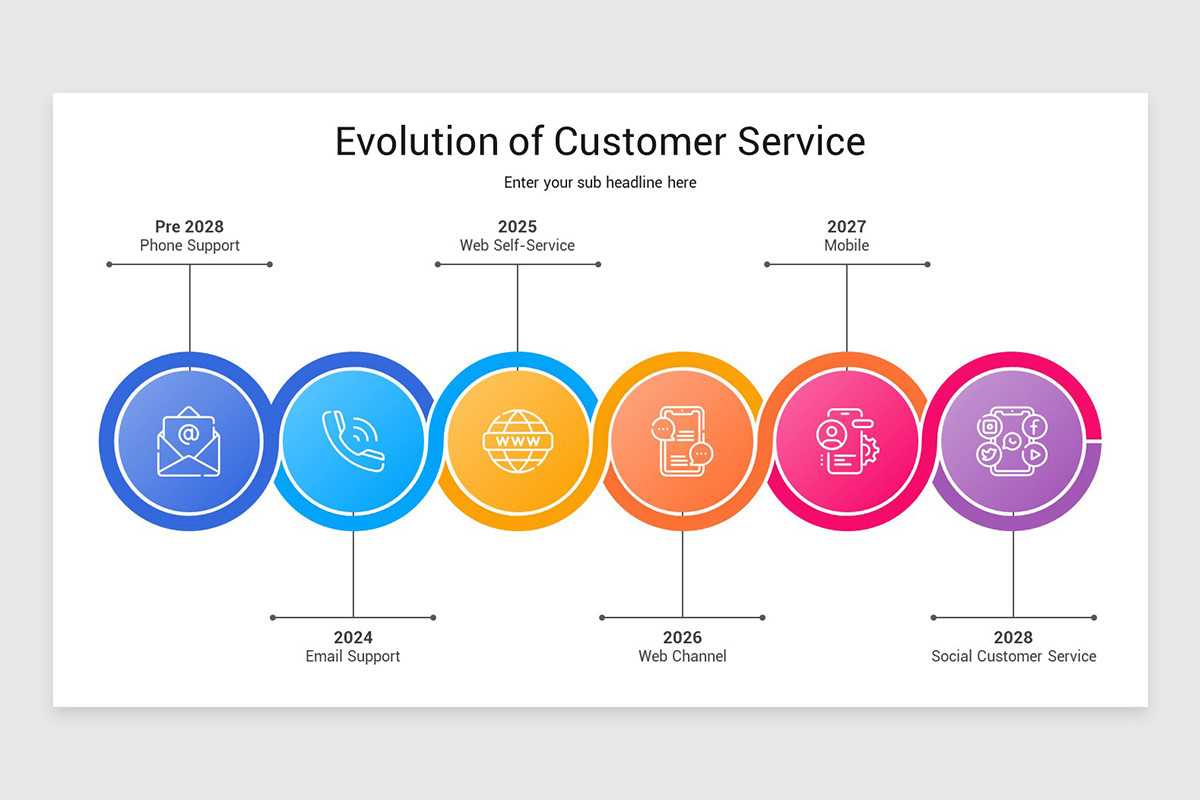 Evolution of Customer Service

Enter your sub headline here

Pre 2028
Phone Support

2025
Web Self-Service

2027
Mobile

@

WWW

2024
Email Support

2026
Web Channel

2028
Social Customer Service